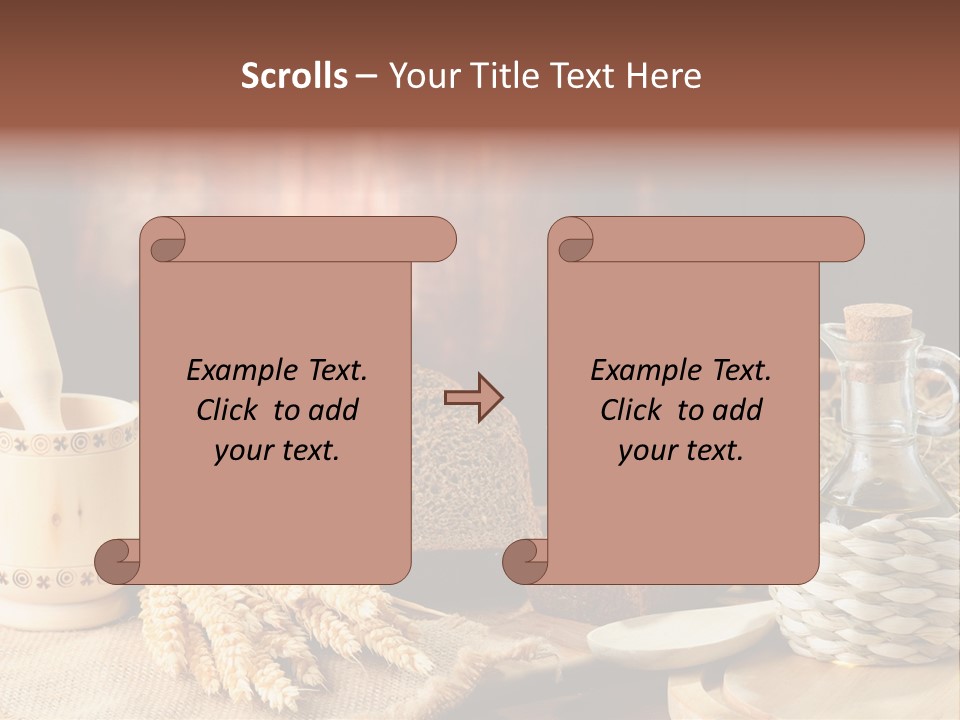 Scrolls – Your Title Text Here

Example Text.
Click to add
your text.

Example Text.
Click to add
your text.